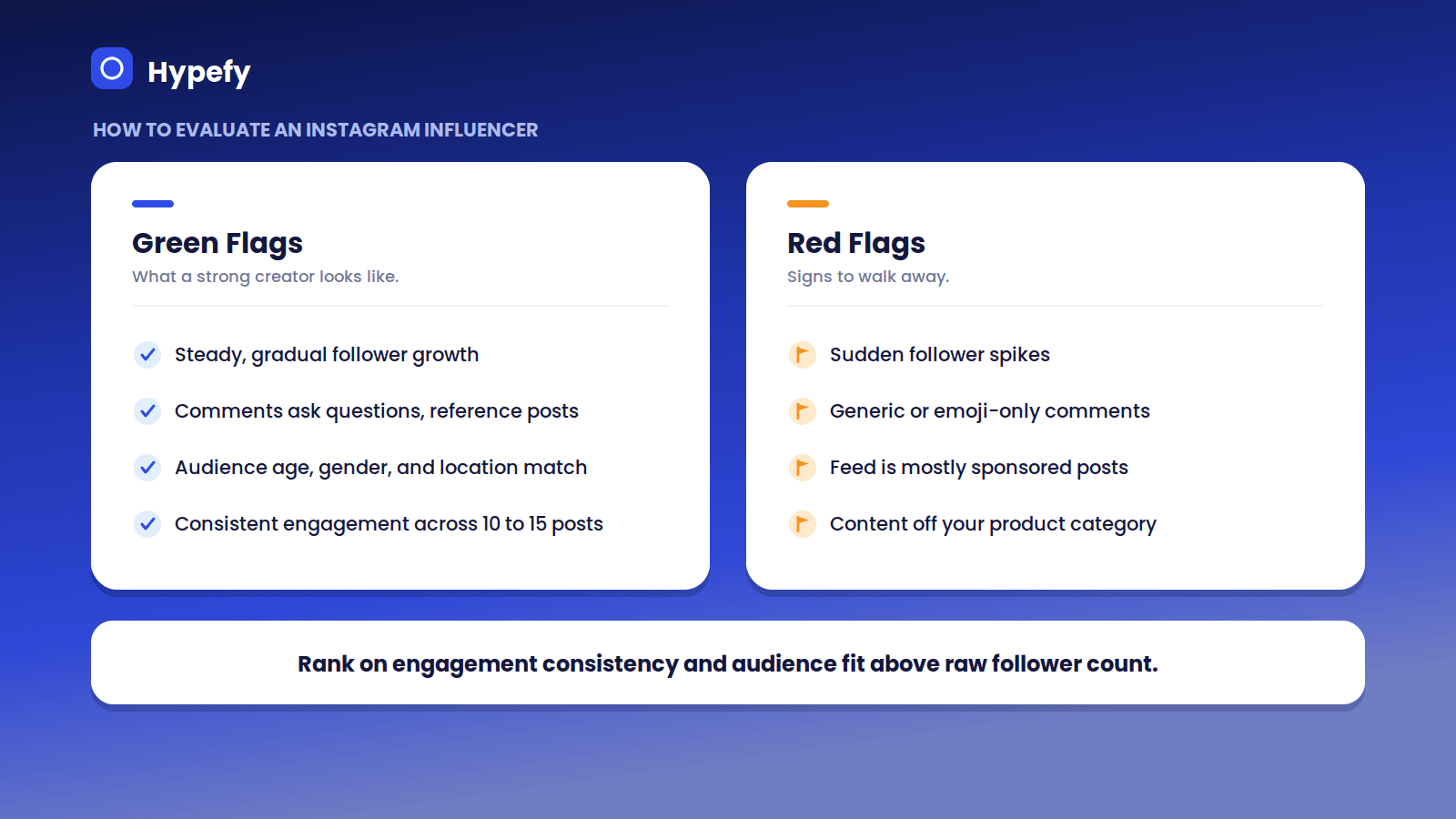 Hypefy

HOW TO EVALUATE AN INSTAGRAM INFLUENCER

Green Flags
What a strong creator looks like.

Steady, gradual follower growth
Comments ask questions, reference posts
Audience age, gender, and location match
Consistent engagement across 10 to 15 posts

Red Flags
Signs to walk away.

Sudden follower spikes
Generic or emoji-only comments
Feed is mostly sponsored posts
Content off your product category

Rank on engagement consistency and audience fit above raw follower count.